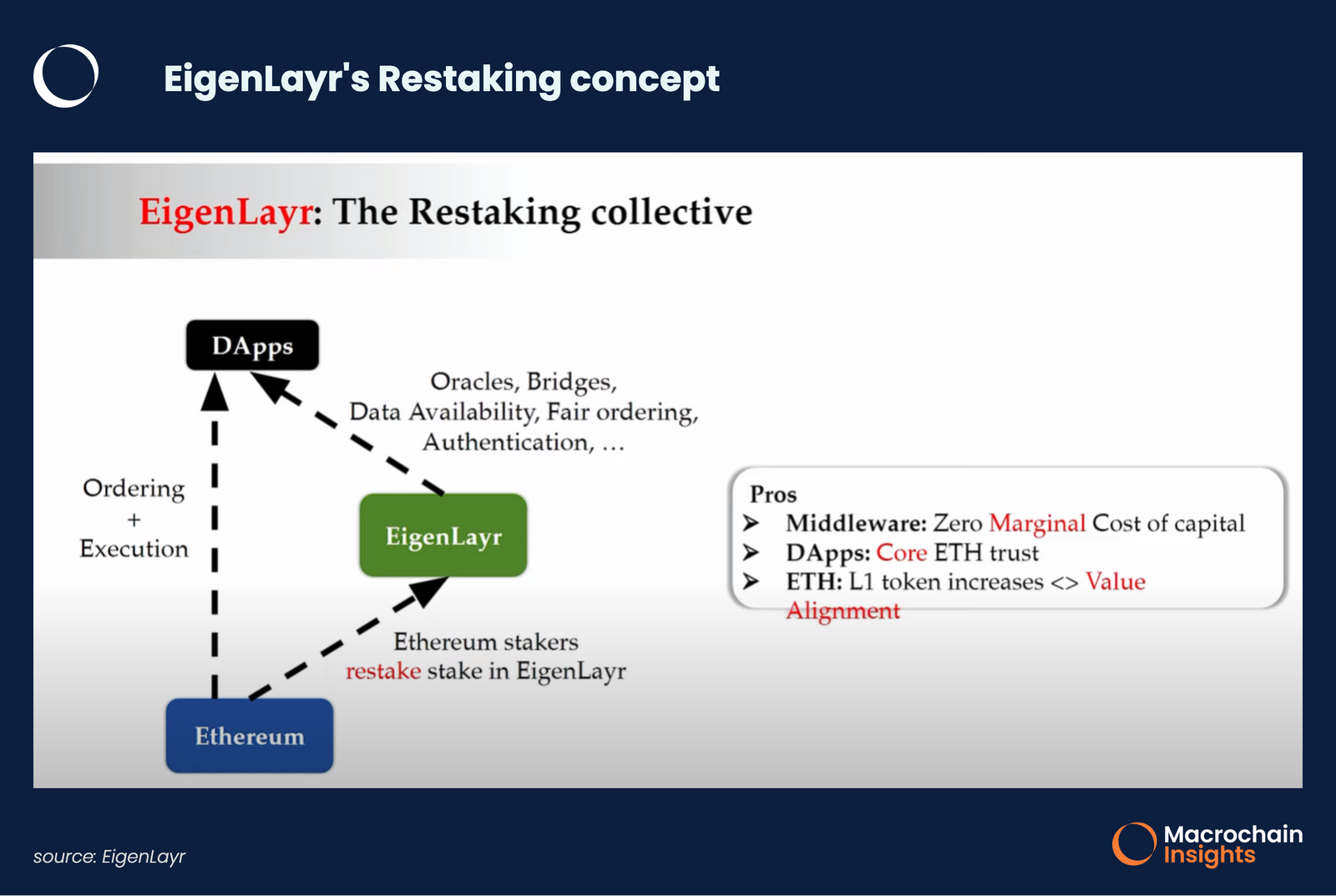 EigenLayr's Restaking concept

EigenLayr: The Restaking collective

DApps

Oracles, Bridges, Data Availability, Fair ordering, Authentication, …

Ordering + Execution

EigenLayr

Ethereum stakers restake stake in EigenLayr

Ethereum

Pros
➤ Middleware: Zero Marginal Cost of capital
➤ DApps: Core ETH trust
➤ ETH: L1 token increases <> Value Alignment

source: EigenLayr

Macrochain Insights